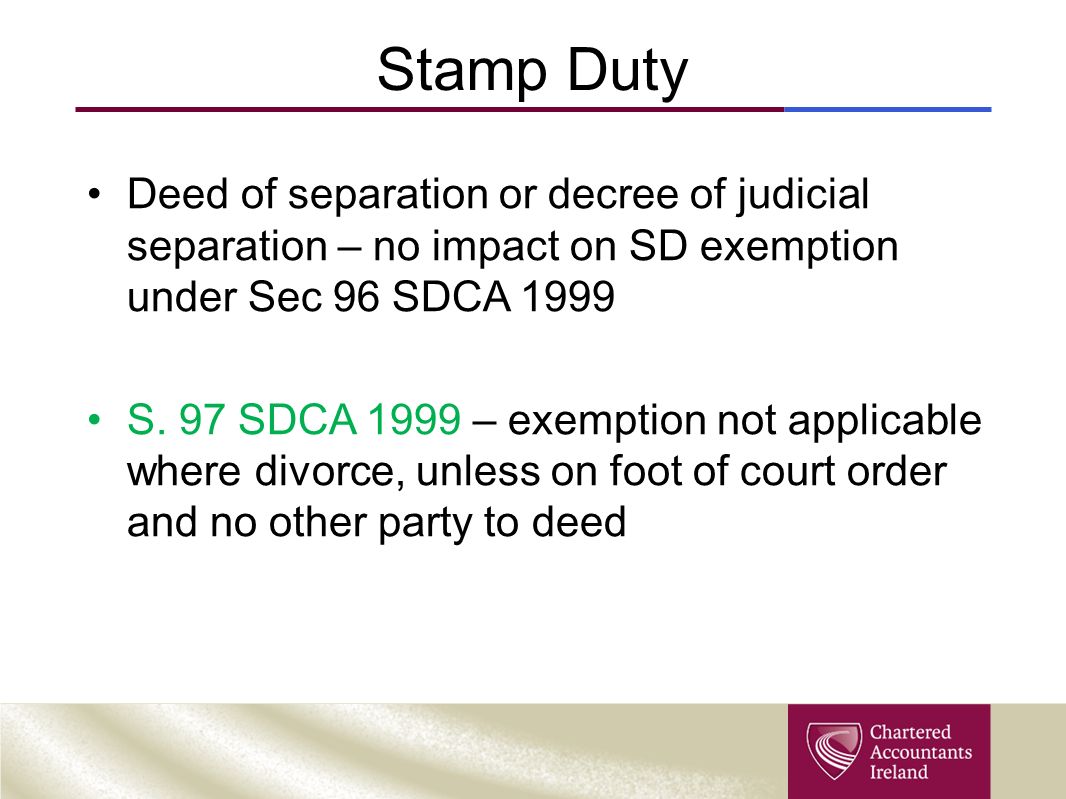 Stamp Duty

• Deed of separation or decree of judicial separation – no impact on SD exemption under Sec 96 SDCA 1999

• S. 97 SDCA 1999 – exemption not applicable where divorce, unless on foot of court order and no other party to deed

Chartered Accountants Ireland